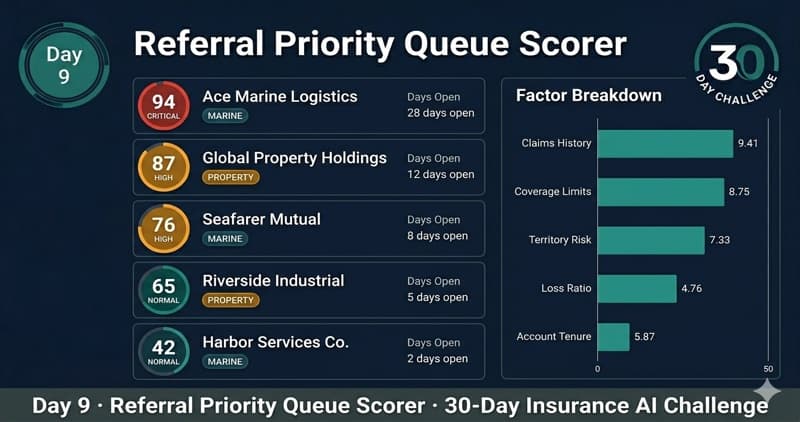 Day 9

Referral Priority Queue Scorer

30 DAY CHALLENGE

94 CRITICAL
Ace Marine Logistics
MARINE
Days Open
28 days open

87 HIGH
Global Property Holdings
PROPERTY
Days Open
12 days open

76 HIGH
Seafarer Mutual
MARINE
Days Open
8 days open

65 NORMAL
Riverside Industrial
PROPERTY
Days Open
5 days open

42 NORMAL
Harbor Services Co.
MARINE
Days Open
2 days open

Factor Breakdown

Claims History 9.41
Coverage Limits 8.75
Territory Risk 7.33
Loss Ratio 4.76
Account Tenure 5.87

0
50

Day 9 · Referral Priority Queue Scorer · 30-Day Insurance AI Challenge